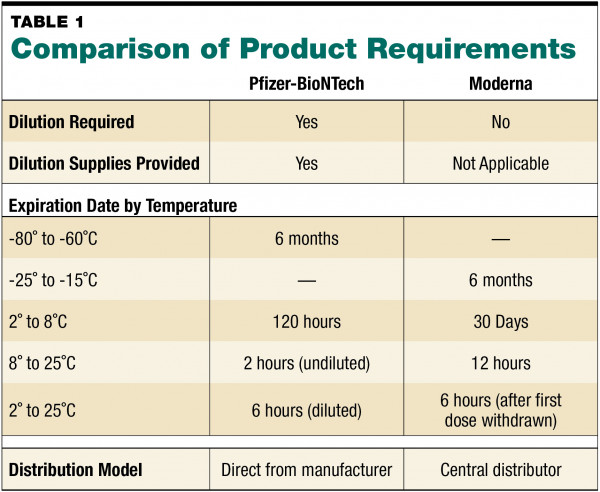 TABLE 1
Comparison of Product Requirements

| | Pfizer-BioNTech | Moderna |
|---|---|---|
| Dilution Required | Yes | No |
| Dilution Supplies Provided | Yes | Not Applicable |
| Expiration Date by Temperature | | |
| -80° to -60°C | 6 months | — |
| -25° to -15°C | — | 6 months |
| 2° to 8°C | 120 hours | 30 Days |
| 8° to 25°C | 2 hours (undiluted) | 12 hours |
| 2° to 25°C | 6 hours (diluted) | 6 hours (after first dose withdrawn) |
| Distribution Model | Direct from manufacturer | Central distributor |